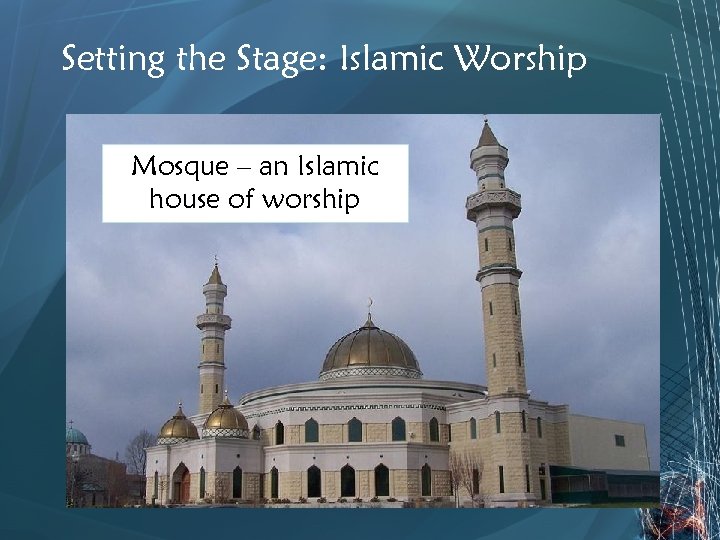 Setting the Stage: Islamic Worship

Mosque – an Islamic house of worship